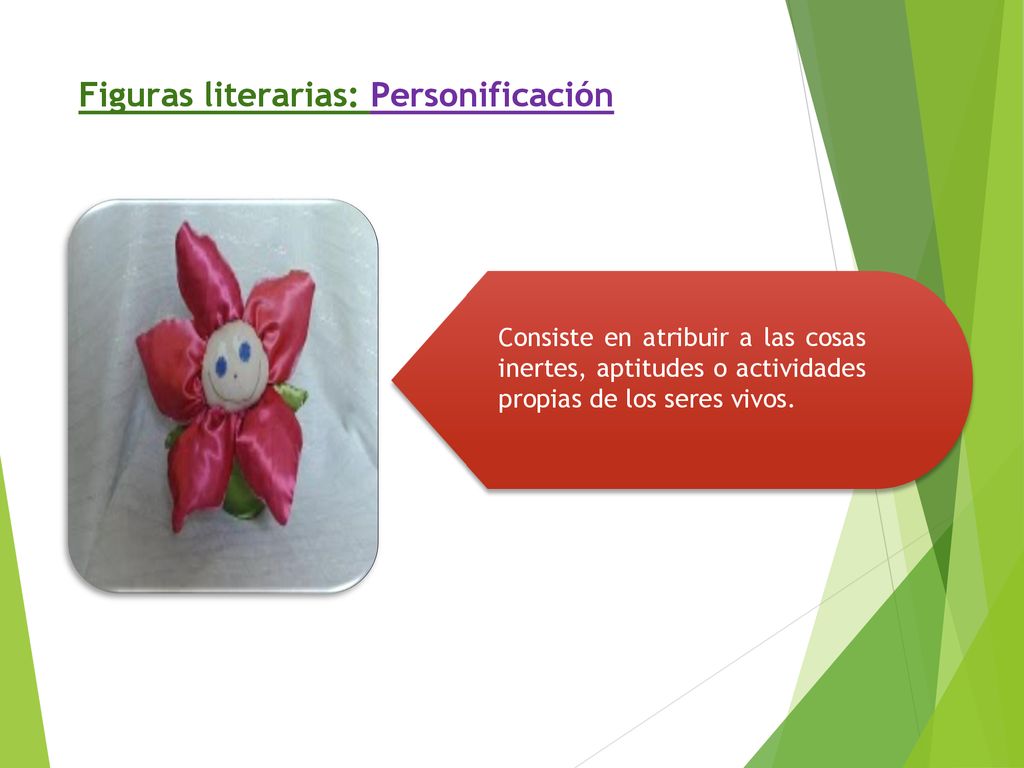 Figuras literarias: Personificación

Consiste en atribuir a las cosas inertes, aptitudes o actividades propias de los seres vivos.